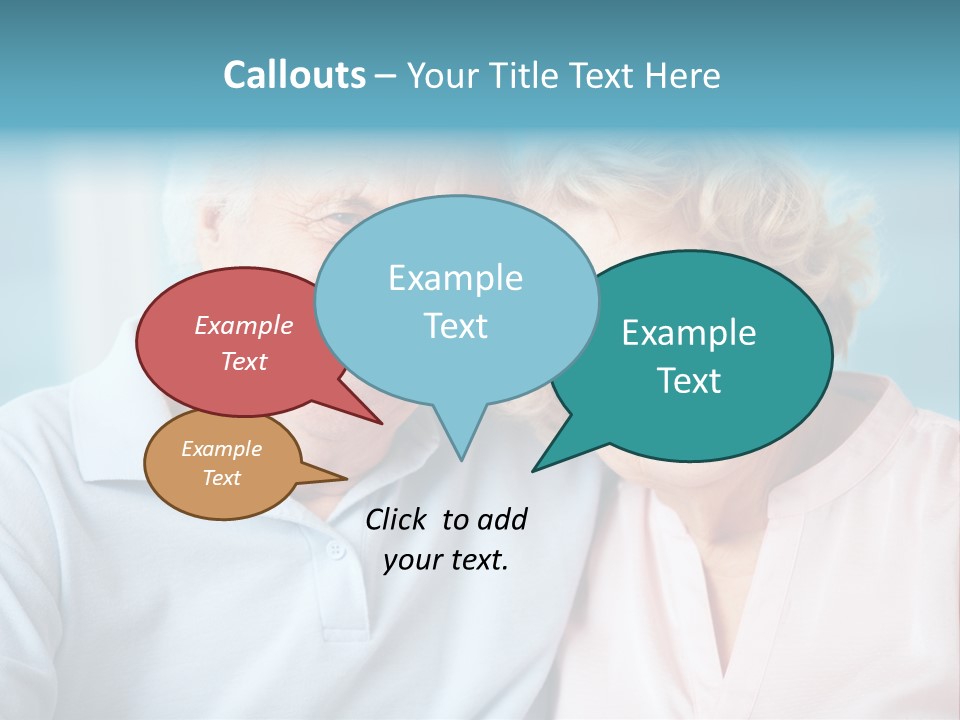 Callouts – Your Title Text Here

Example Text

Example Text

Example Text

Example Text

Click to add your text.